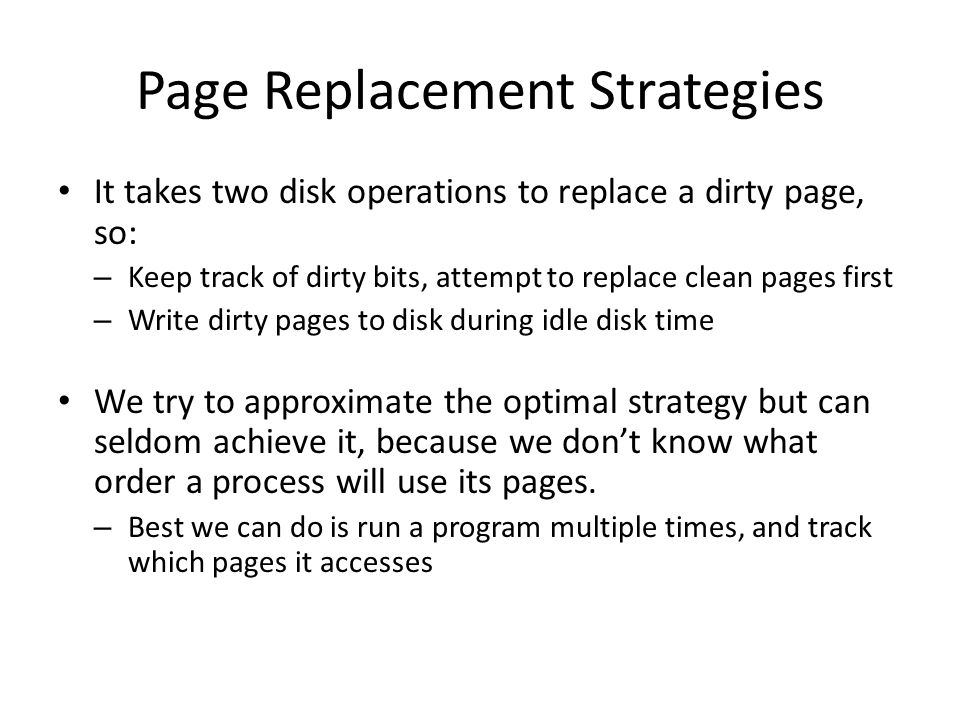 Page Replacement Strategies

• It takes two disk operations to replace a dirty page, so:
– Keep track of dirty bits, attempt to replace clean pages first
– Write dirty pages to disk during idle disk time

• We try to approximate the optimal strategy but can seldom achieve it, because we don't know what order a process will use its pages.
– Best we can do is run a program multiple times, and track which pages it accesses